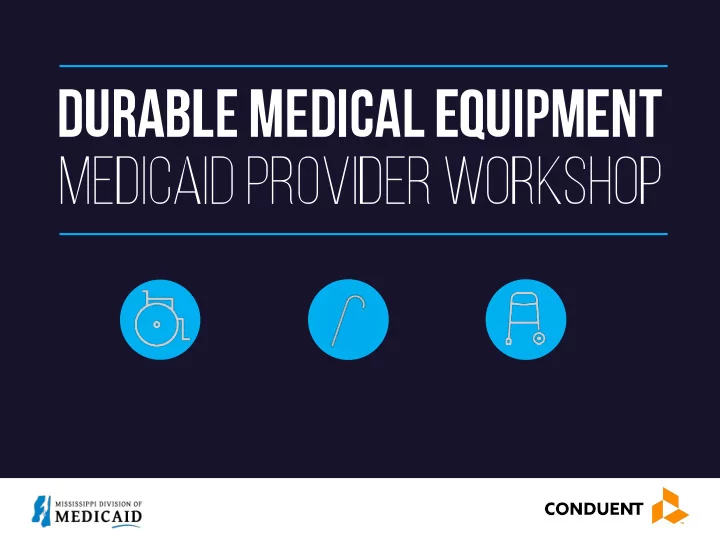 DURABLE MEDICAL EQUIPMENT
MEDICAID PROVIDER WORKSHOP

MISSISSIPPI DIVISION OF
MEDICAID

CONDUENT